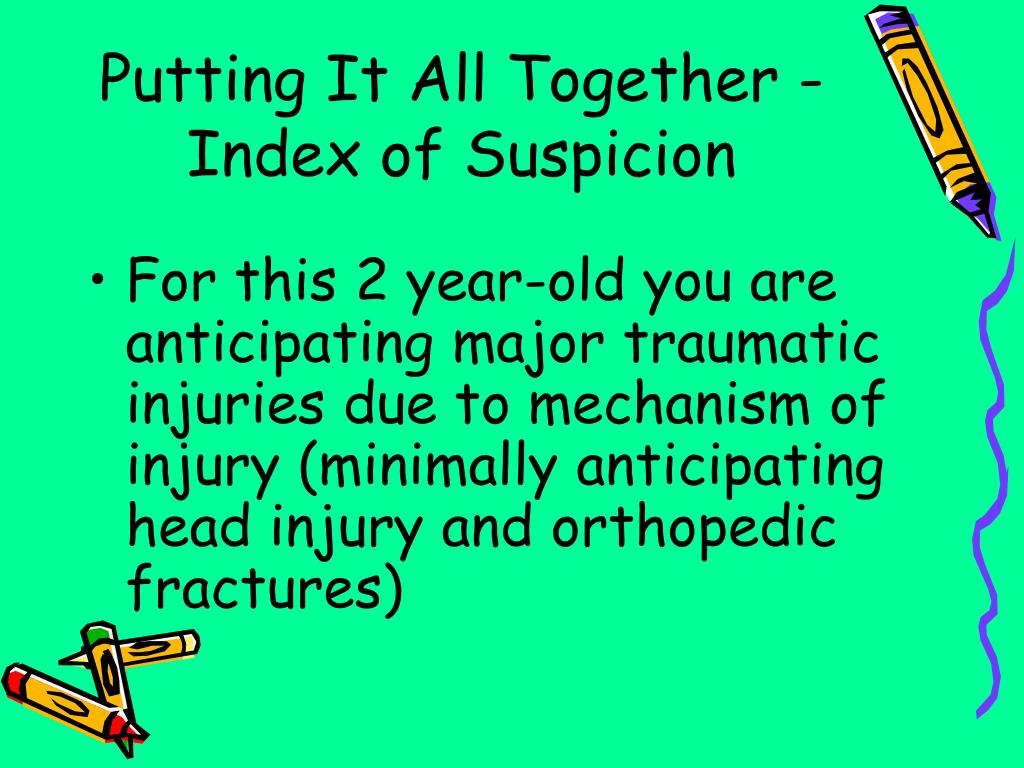 Putting It All Together - Index of Suspicion

• For this 2 year-old you are anticipating major traumatic injuries due to mechanism of injury (minimally anticipating head injury and orthopedic fractures)